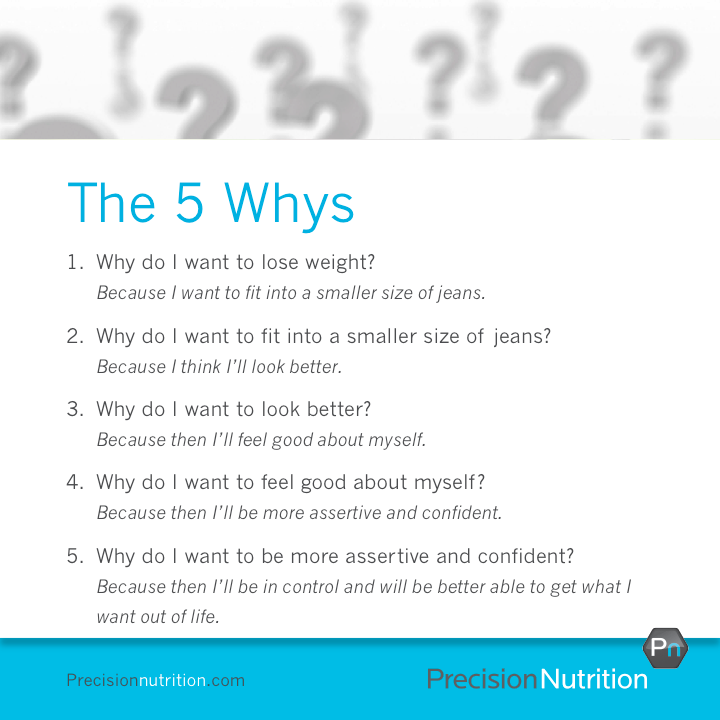 The 5 Whys

1. Why do I want to lose weight?
Because I want to fit into a smaller size of jeans.

2. Why do I want to fit into a smaller size of jeans?
Because I think I'll look better.

3. Why do I want to look better?
Because then I'll feel good about myself.

4. Why do I want to feel good about myself?
Because then I'll be more assertive and confident.

5. Why do I want to be more assertive and confident?
Because then I'll be in control and will be better able to get what I want out of life.

Precisionnutrition.com

Pn
PrecisionNutrition